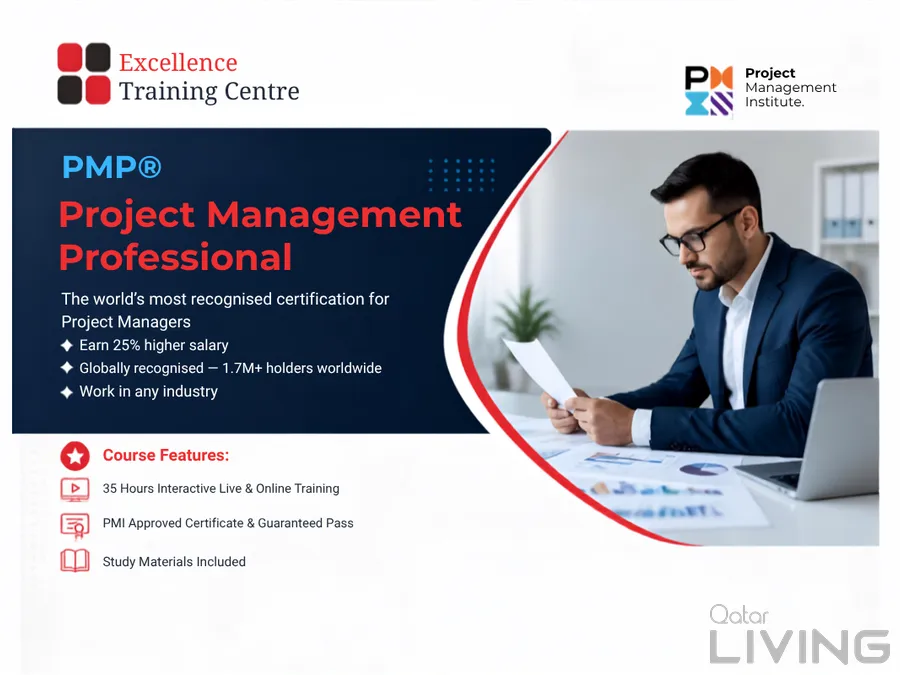 Excellence Training Centre

Project Management Institute.

PMP®

Project Management Professional

The world's most recognised certification for Project Managers

✦ Earn 25% higher salary

✦ Globally recognised — 1.7M+ holders worldwide

✦ Work in any industry

Course Features:

35 Hours Interactive Live & Online Training

PMI Approved Certificate & Guaranteed Pass

Study Materials Included

Qatar LIVING